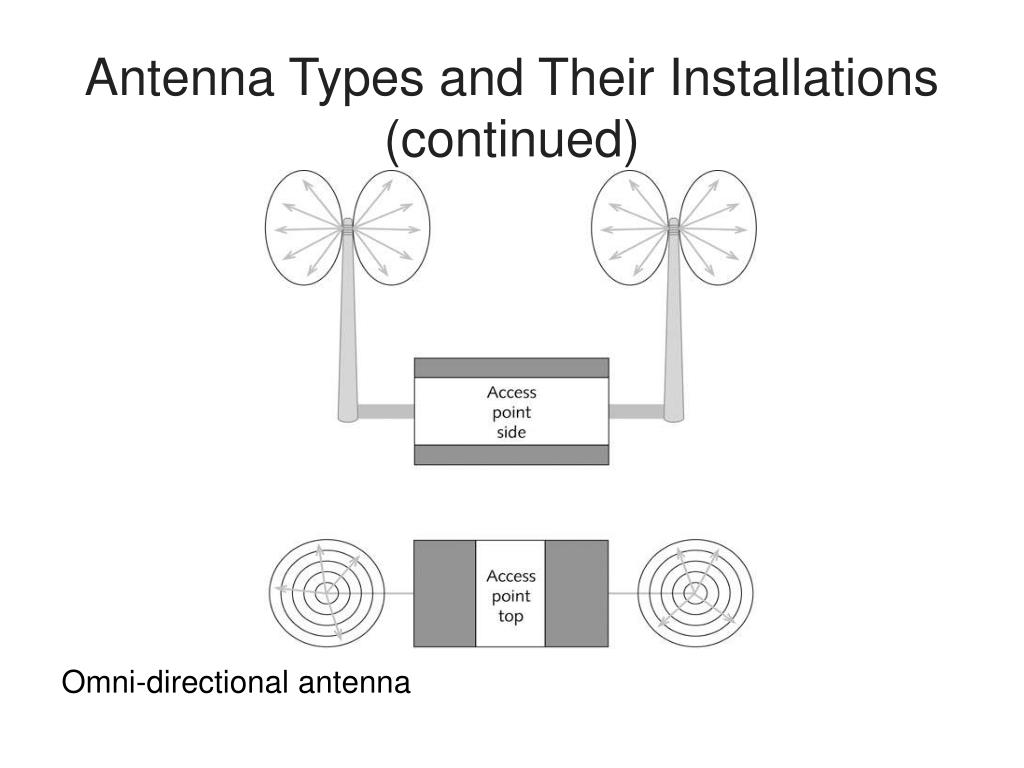 Antenna Types and Their Installations (continued)

Access point side

Access point top

Omni-directional antenna